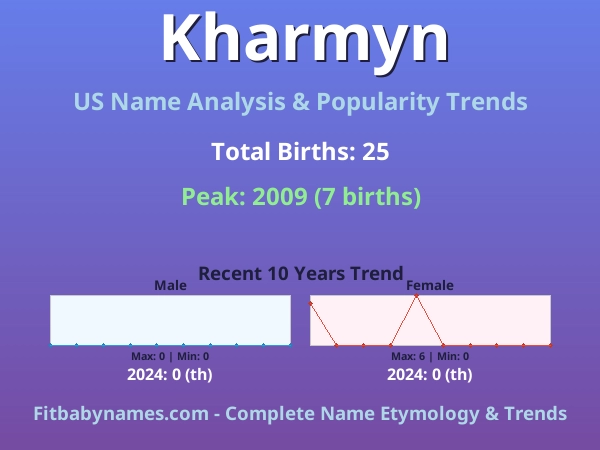 Kharmyn

US Name Analysis & Popularity Trends

Total Births: 25

Peak: 2009 (7 births)

Recent 10 Years Trend

Male

Max: 0 | Min: 0

2024: 0 (th)

Female

Max: 6 | Min: 0

2024: 0 (th)

Fitbabynames.com - Complete Name Etymology & Trends